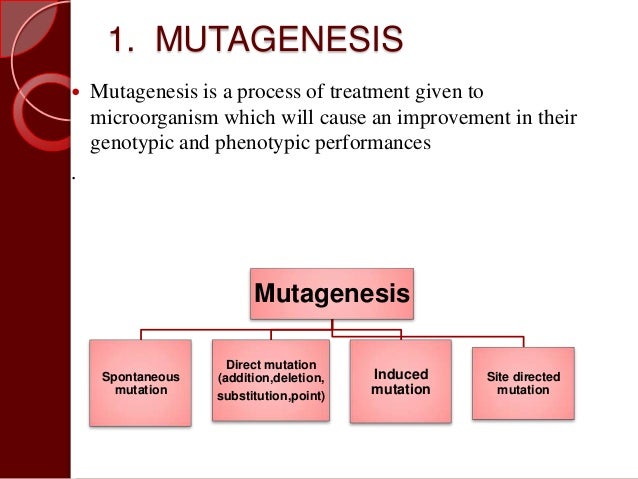 1. MUTAGENESIS

• Mutagenesis is a process of treatment given to microorganism which will cause an improvement in their genotypic and phenotypic performances

.

Mutagenesis

Spontaneous mutation

Direct mutation (addition,deletion, substitution,point)

Induced mutation

Site directed mutation